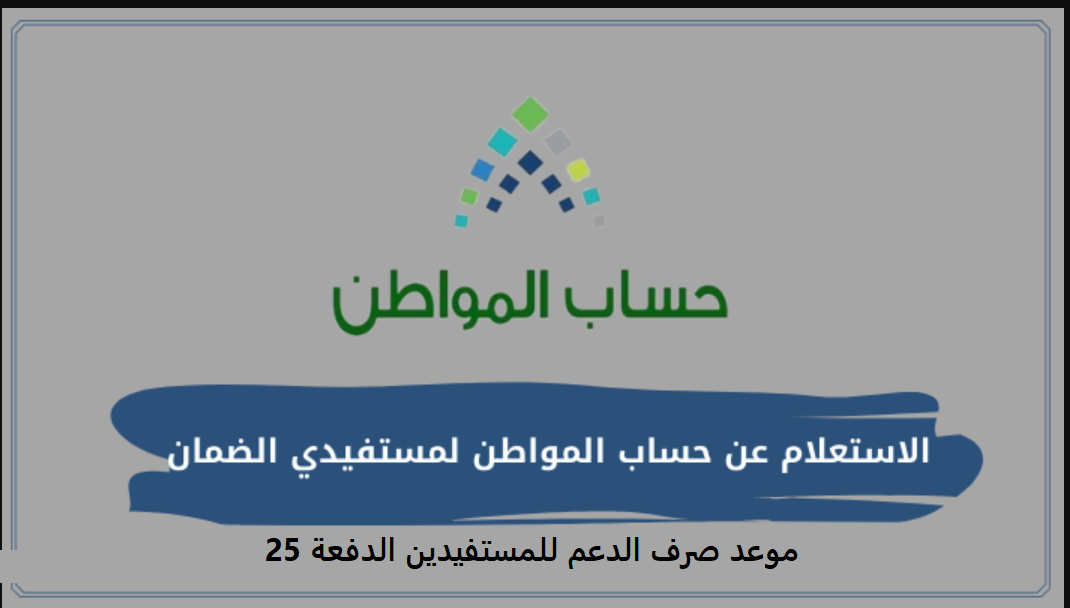 حساب المواطن

الاستعلام عن حساب المواطن لمستفيدي الضمان

موعد صرف الدعم للمستفيدين الدفعة 25